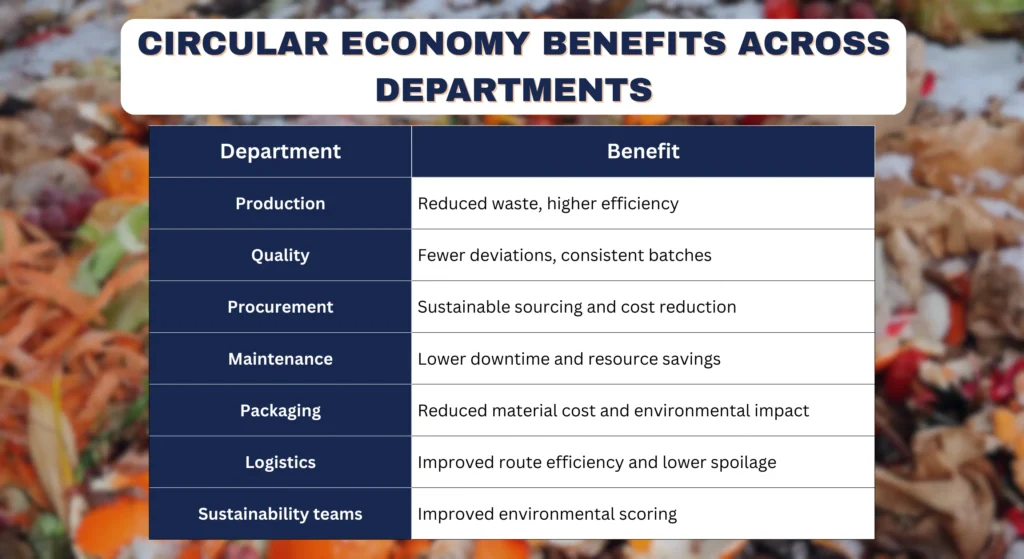 CIRCULAR ECONOMY BENEFITS ACROSS DEPARTMENTS

| Department | Benefit |
|---|---|
| Production | Reduced waste, higher efficiency |
| Quality | Fewer deviations, consistent batches |
| Procurement | Sustainable sourcing and cost reduction |
| Maintenance | Lower downtime and resource savings |
| Packaging | Reduced material cost and environmental impact |
| Logistics | Improved route efficiency and lower spoilage |
| Sustainability teams | Improved environmental scoring |